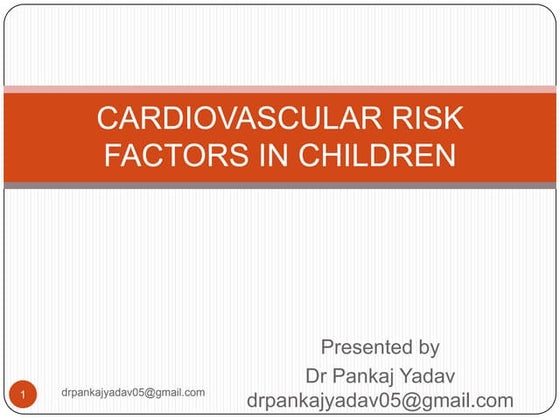 CARDIOVASCULAR RISK FACTORS IN CHILDREN

Presented by
Dr Pankaj Yadav
drpankajyadav05@gmail.com

1

drpankajyadav05@gmail.com